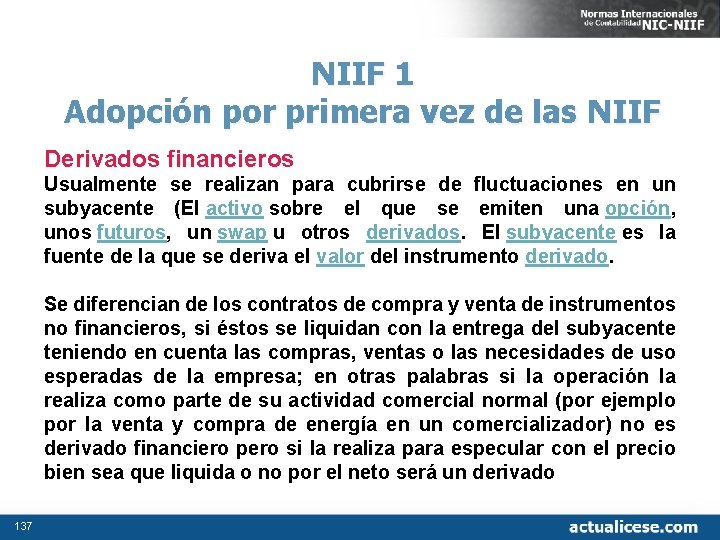 Normas Internacionales de Contabilidad NIC-NIIF

NIIF 1
Adopción por primera vez de las NIIF

Derivados financieros
Usualmente se realizan para cubrirse de fluctuaciones en un subyacente (El activo sobre el que se emiten una opción, unos futuros, un swap u otros derivados. El subyacente es la fuente de la que se deriva el valor del instrumento derivado.

Se diferencian de los contratos de compra y venta de instrumentos no financieros, si éstos se liquidan con la entrega del subyacente teniendo en cuenta las compras, ventas o las necesidades de uso esperadas de la empresa; en otras palabras si la operación la realiza como parte de su actividad comercial normal (por ejemplo por la venta y compra de energía en un comercializador) no es derivado financiero pero si la realiza para especular con el precio bien sea que liquida o no por el neto será un derivado

137

actualicese.com